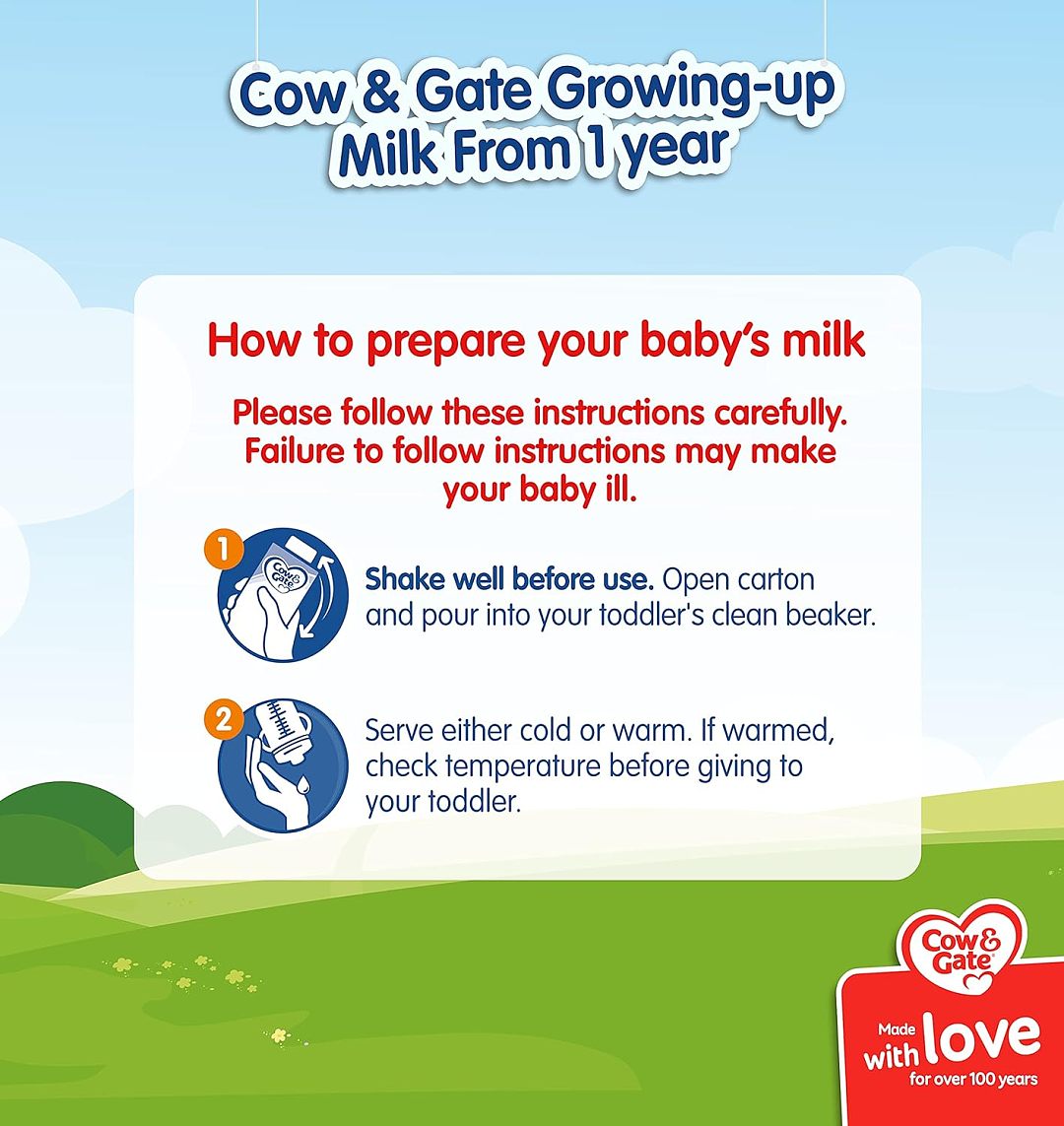 Cow & Gate Growing-up Milk From 1 year

How to prepare your baby's milk

Please follow these instructions carefully. Failure to follow instructions may make your baby ill.

1
Cow & Gate
Shake well before use. Open carton and pour into your toddler's clean beaker.

2
Serve either cold or warm. If warmed, check temperature before giving to your toddler.

Cow & Gate

Made with love for over 100 years